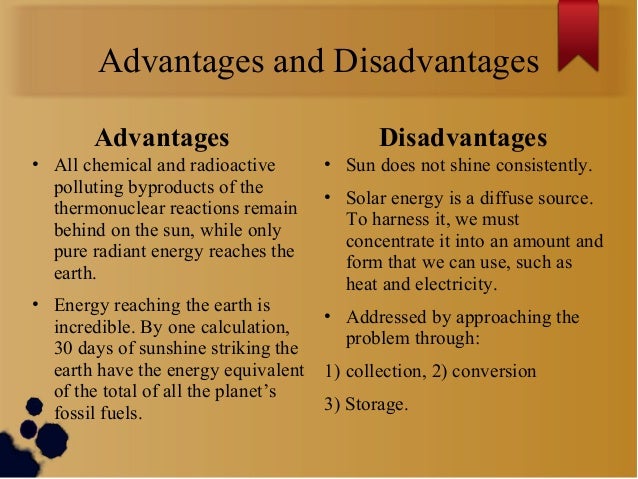 Advantages and Disadvantages

Advantages

• All chemical and radioactive polluting byproducts of the thermonuclear reactions remain behind on the sun, while only pure radiant energy reaches the earth.

• Energy reaching the earth is incredible. By one calculation, 30 days of sunshine striking the earth have the energy equivalent of the total of all the planet's fossil fuels.

Disadvantages

• Sun does not shine consistently.

• Solar energy is a diffuse source. To harness it, we must concentrate it into an amount and form that we can use, such as heat and electricity.

• Addressed by approaching the problem through:

1) collection, 2) conversion

3) Storage.